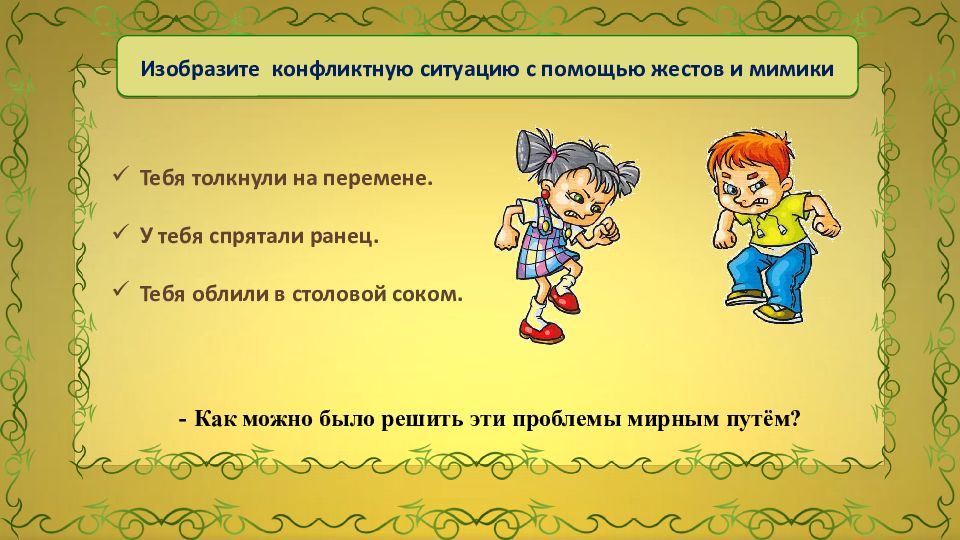 Изобразите  конфликтную ситуацию с помощью жестов и мимики

✓ Тебя толкнули на перемене.

✓ У тебя спрятали ранец.

✓ Тебя облили в столовой соком.

- Как можно было решить эти проблемы мирным путём?